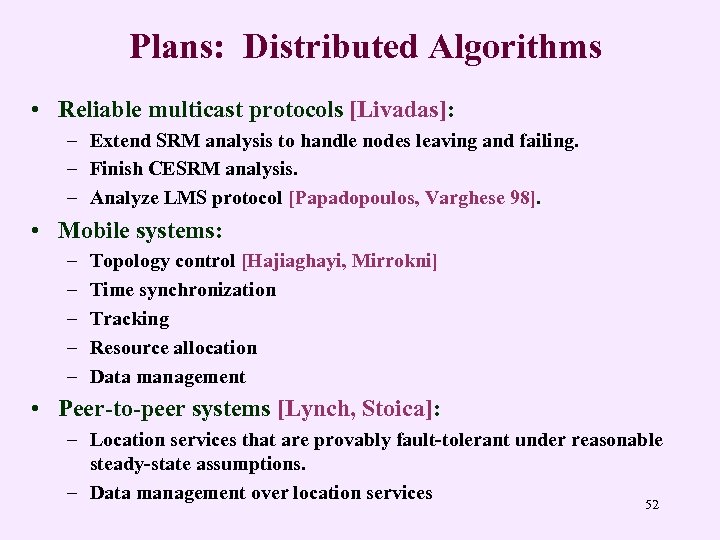 Plans:  Distributed Algorithms

• Reliable multicast protocols [Livadas]:
  – Extend SRM analysis to handle nodes leaving and failing.
  – Finish CESRM analysis.
  – Analyze LMS protocol [Papadopoulos, Varghese 98].
• Mobile systems:
  – Topology control [Hajiaghayi, Mirrokni]
  – Time synchronization
  – Tracking
  – Resource allocation
  – Data management
• Peer-to-peer systems [Lynch, Stoica]:
  – Location services that are provably fault-tolerant under reasonable steady-state assumptions.
  – Data management over location services

52